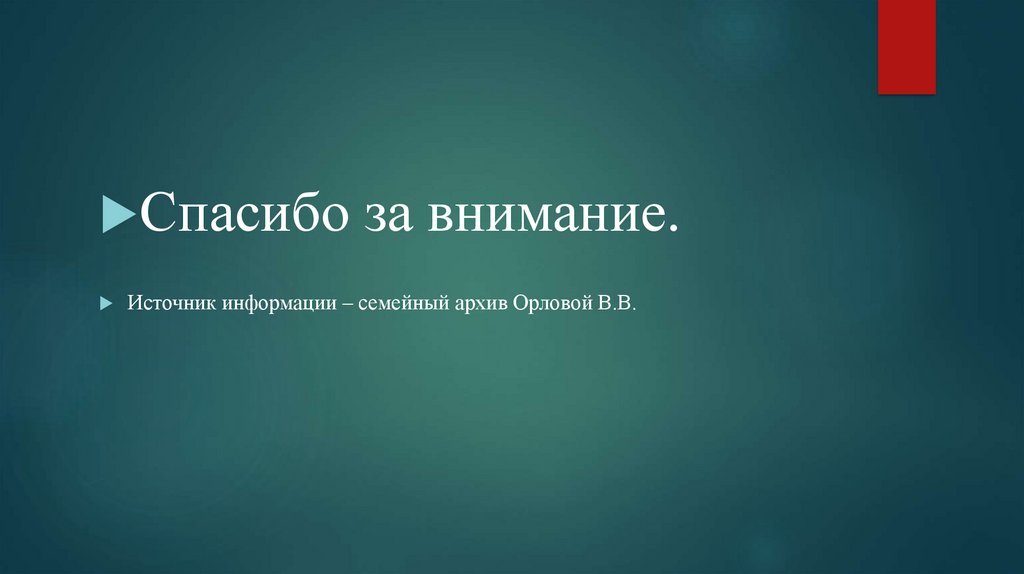 Спасибо за внимание.

Источник информации – семейный архив Орловой В.В.